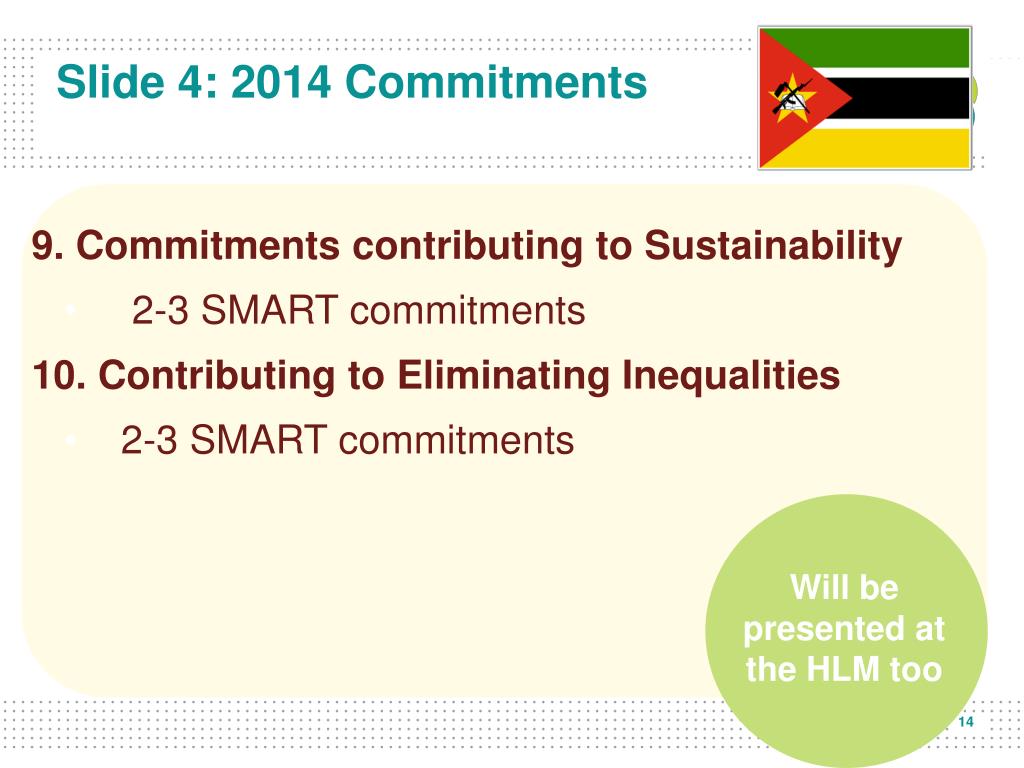 Slide 4: 2014 Commitments

9. Commitments contributing to Sustainability

• 2-3 SMART commitments

10. Contributing to Eliminating Inequalities

• 2-3 SMART commitments

Will be presented at the HLM too

14